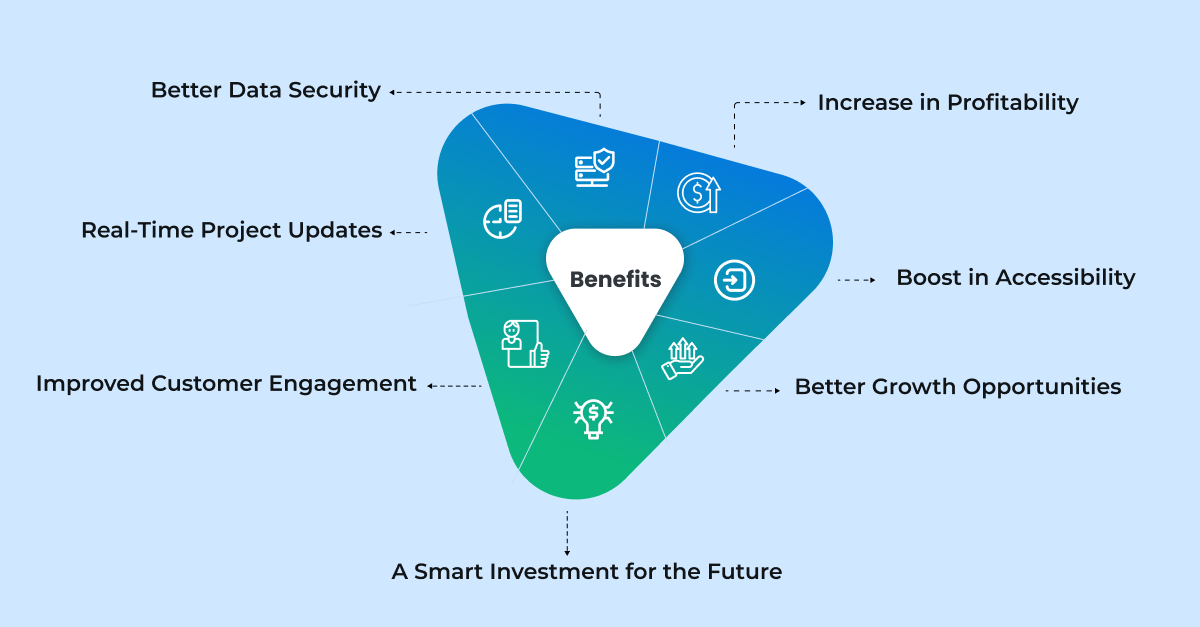 Better Data Security

Increase in Profitability

Real-Time Project Updates

Benefits

Boost in Accessibility

Improved Customer Engagement

Better Growth Opportunities

A Smart Investment for the Future